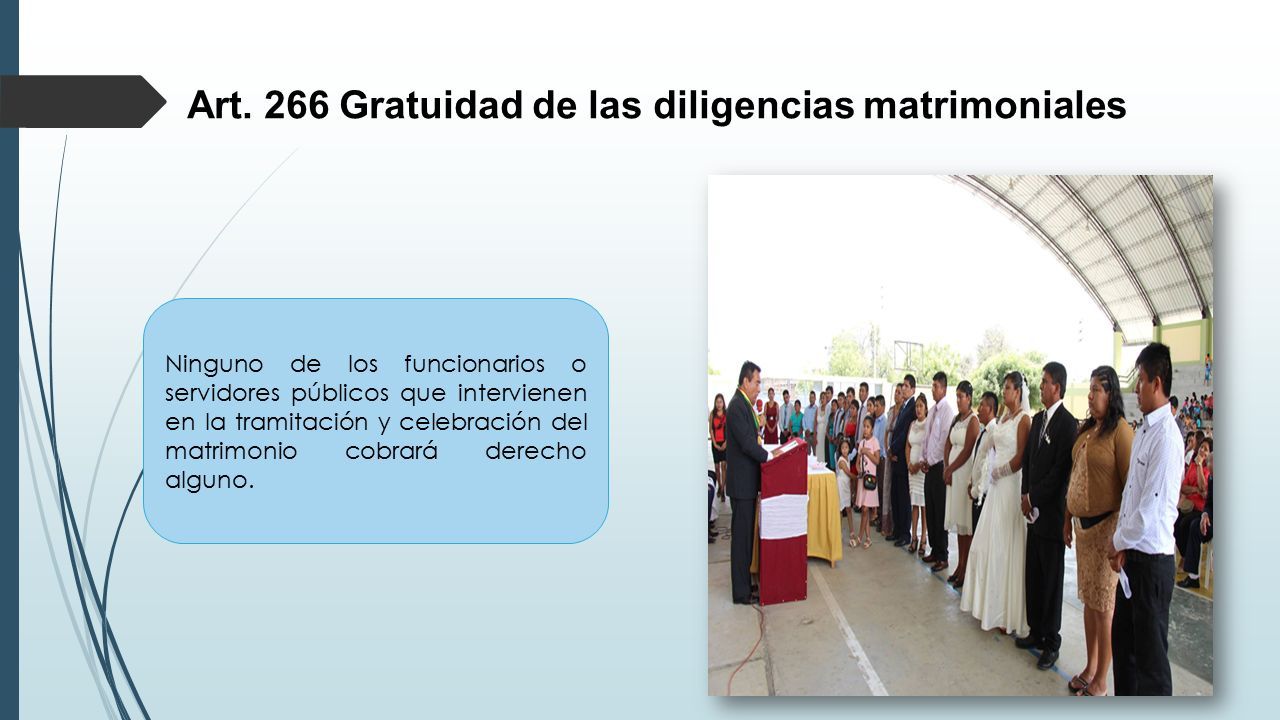 Art. 266 Gratuidad de las diligencias matrimoniales

Ninguno de los funcionarios o servidores públicos que intervienen en la tramitación y celebración del matrimonio cobrará derecho alguno.